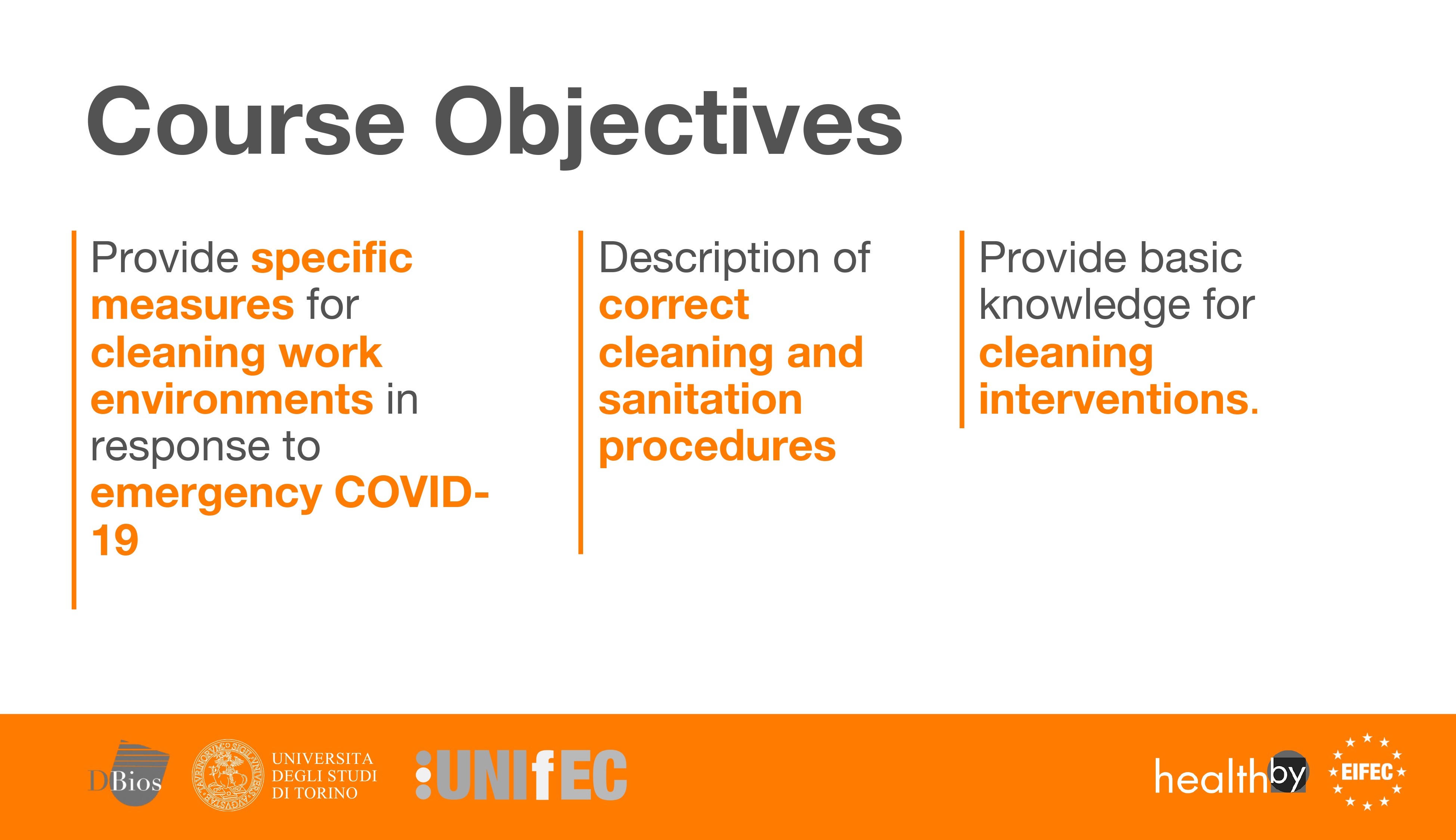 Course Objectives

Provide specific measures for cleaning work environments in response to emergency COVID-19

Description of correct cleaning and sanitation procedures

Provide basic knowledge for cleaning interventions.

DBios

UNIVERSITA DEGLI STUDI DI TORINO

UNIfEC

healthby

EIFEC